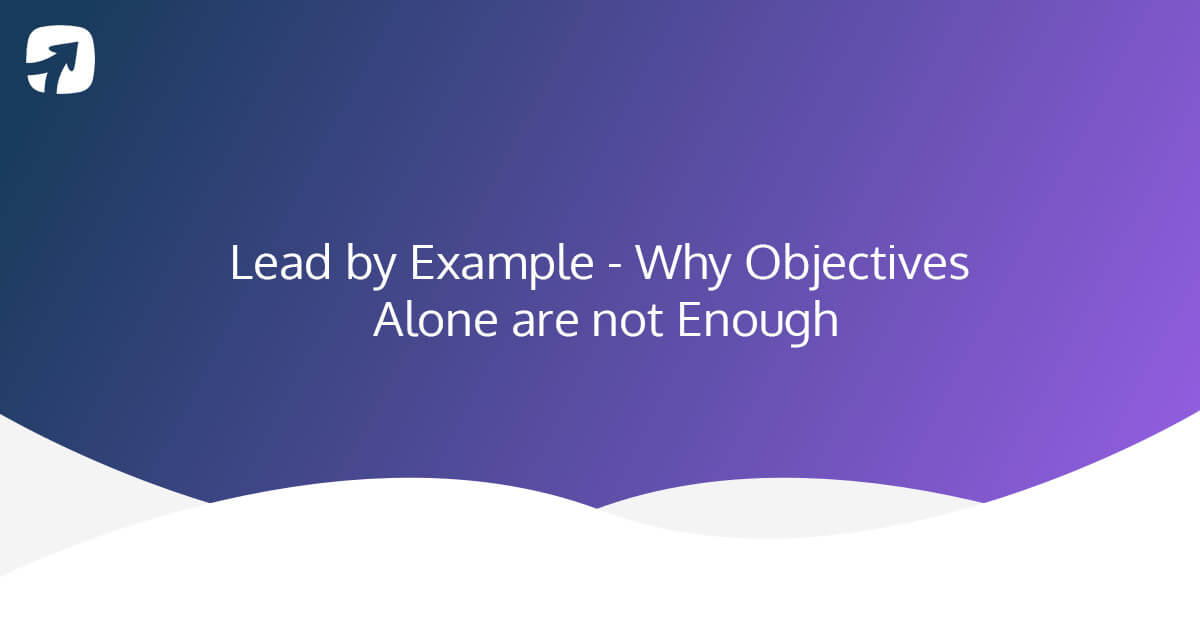 Lead by Example - Why Objectives Alone are not Enough